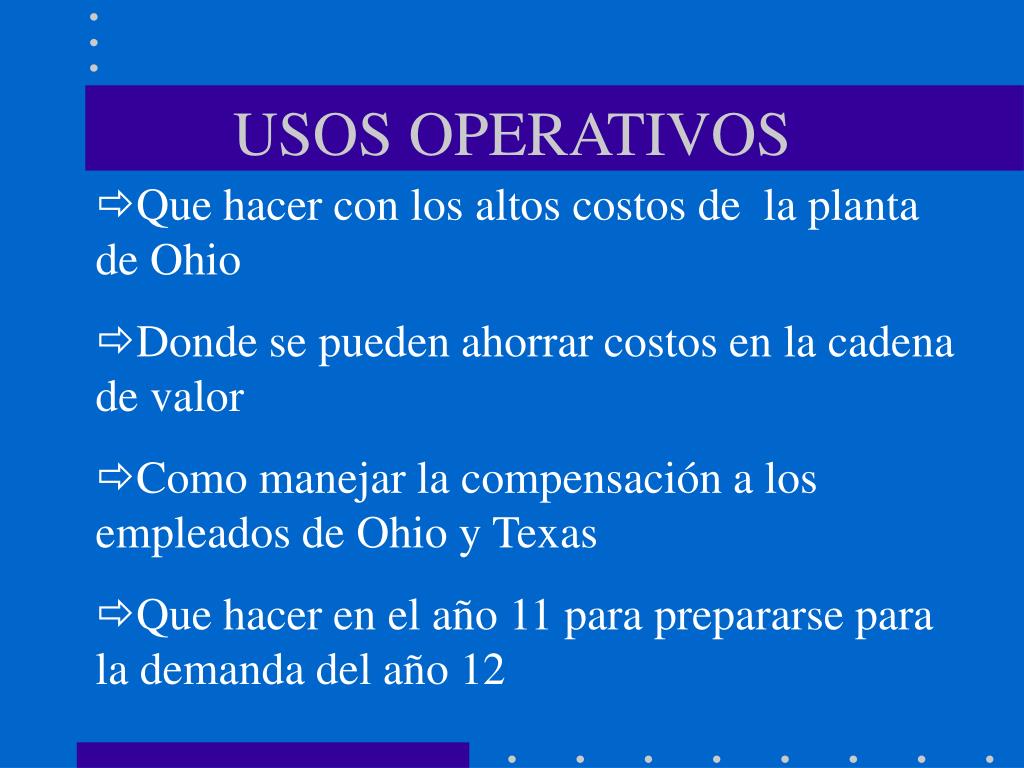 USOS OPERATIVOS

⇨Que hacer con los altos costos de la planta de Ohio

⇨Donde se pueden ahorrar costos en la cadena de valor

⇨Como manejar la compensación a los empleados de Ohio y Texas

⇨Que hacer en el año 11 para prepararse para la demanda del año 12